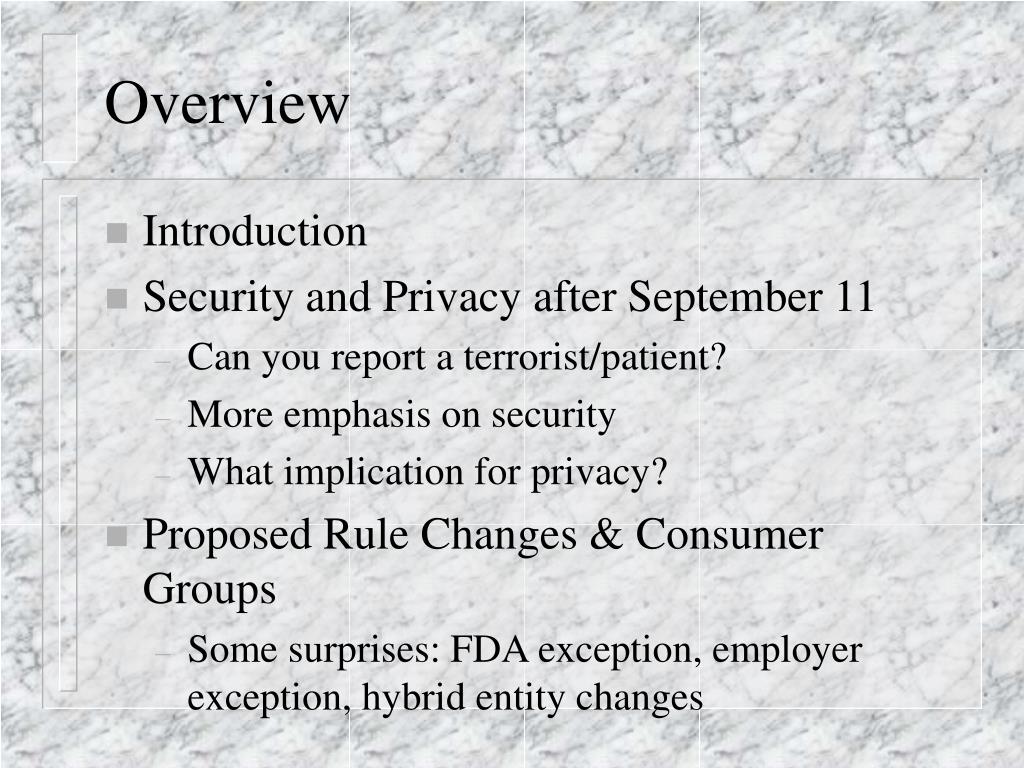 Overview

- Introduction
- Security and Privacy after September 11
  – Can you report a terrorist/patient?
  – More emphasis on security
  – What implication for privacy?
- Proposed Rule Changes & Consumer Groups
  – Some surprises: FDA exception, employer exception, hybrid entity changes